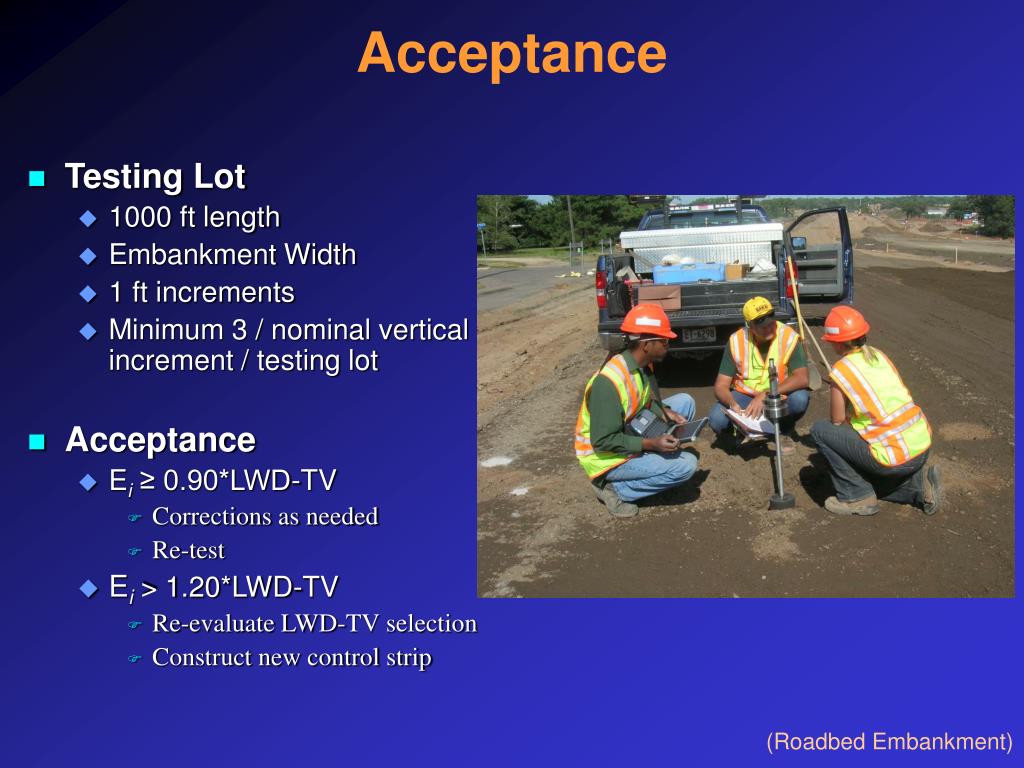 Acceptance

Testing Lot
1000 ft length
Embankment Width
1 ft increments
Minimum 3 / nominal vertical increment / testing lot

Acceptance
$E_i \geq 0.90$*LWD-TV
Corrections as needed
Re-test
$E_i > 1.20$*LWD-TV
Re-evaluate LWD-TV selection
Construct new control strip

(Roadbed Embankment)